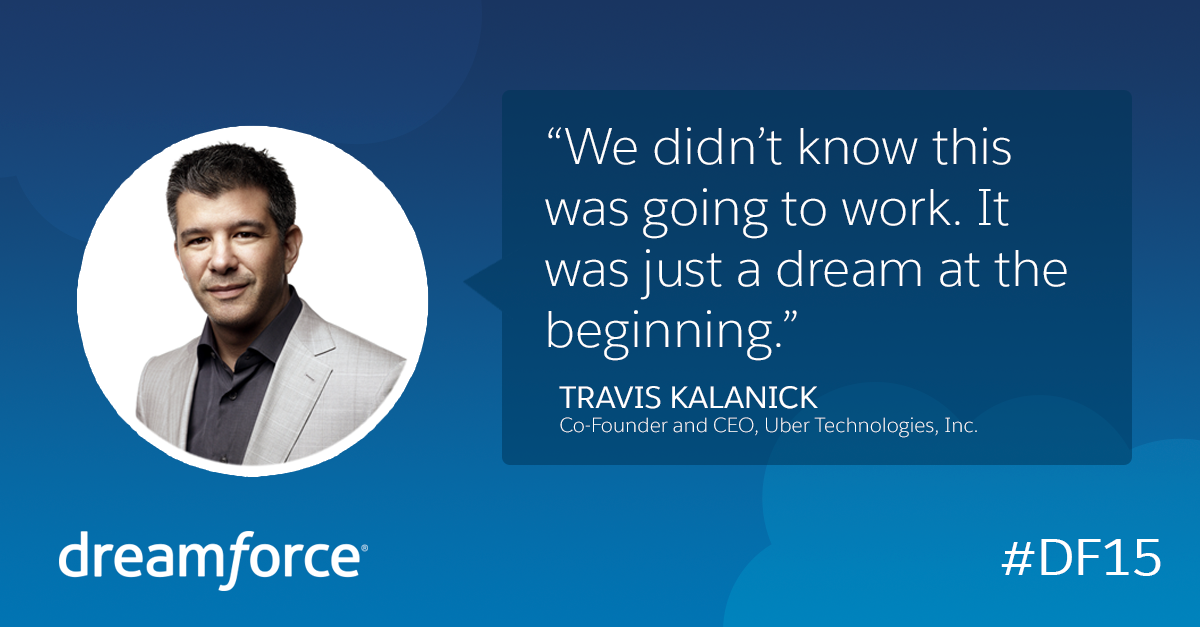 “We didn’t know this was going to work. It was just a dream at the beginning.”

TRAVIS KALANICK
Co-Founder and CEO, Uber Technologies, Inc.

dreamforce®

#DF15